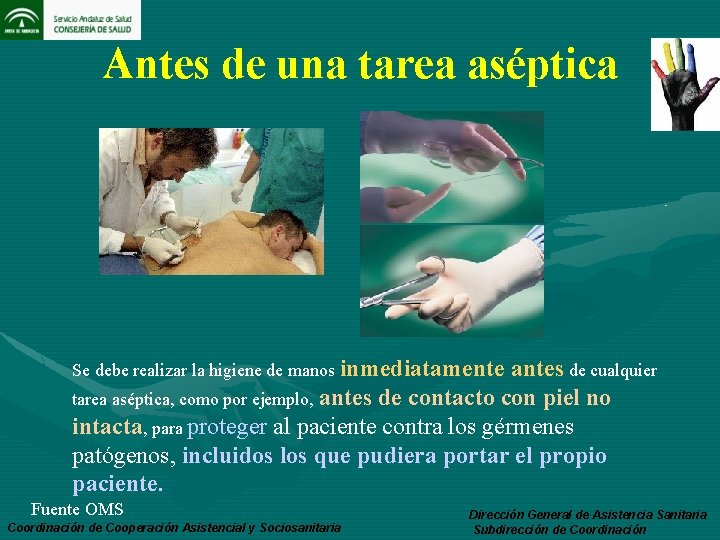 JUNTA DE ANDALUCIA
Servicio Andaluz de Salud
CONSEJERÍA DE SALUD

Antes de una tarea aséptica

Se debe realizar la higiene de manos inmediatamente antes de cualquier tarea aséptica, como por ejemplo, antes de contacto con piel no intacta, para proteger al paciente contra los gérmenes patógenos, incluidos los que pudiera portar el propio paciente.

Fuente OMS

Coordinación de Cooperación Asistencial y Sociosanitaria

Dirección General de Asistencia Sanitaria
Subdirección de Coordinación